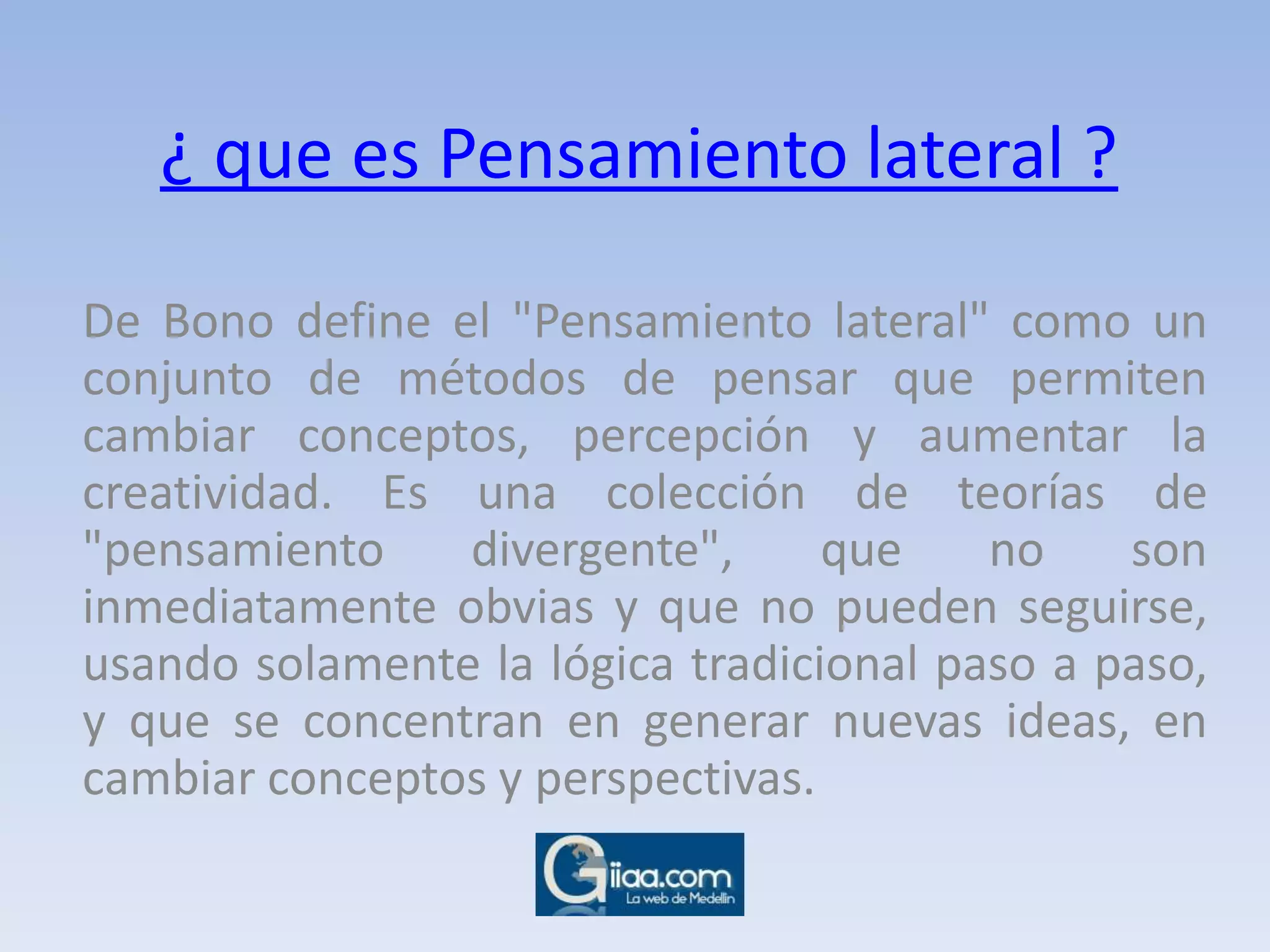 ¿ que es Pensamiento lateral ?

De Bono define el "Pensamiento lateral" como un conjunto de métodos de pensar que permiten cambiar conceptos, percepción y aumentar la creatividad. Es una colección de teorías de "pensamiento divergente", que no son inmediatamente obvias y que no pueden seguirse, usando solamente la lógica tradicional paso a paso, y que se concentran en generar nuevas ideas, en cambiar conceptos y perspectivas.

Giiaa.com
La web de Medellin